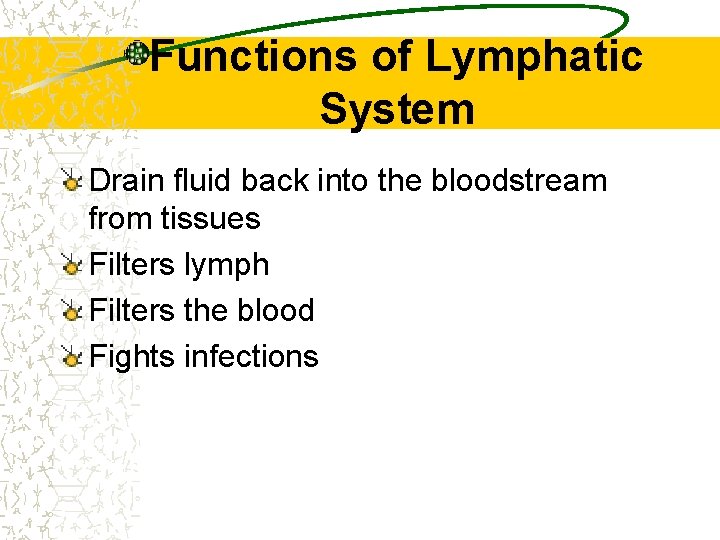 Functions of Lymphatic System

Drain fluid back into the bloodstream from tissues

Filters lymph

Filters the blood

Fights infections